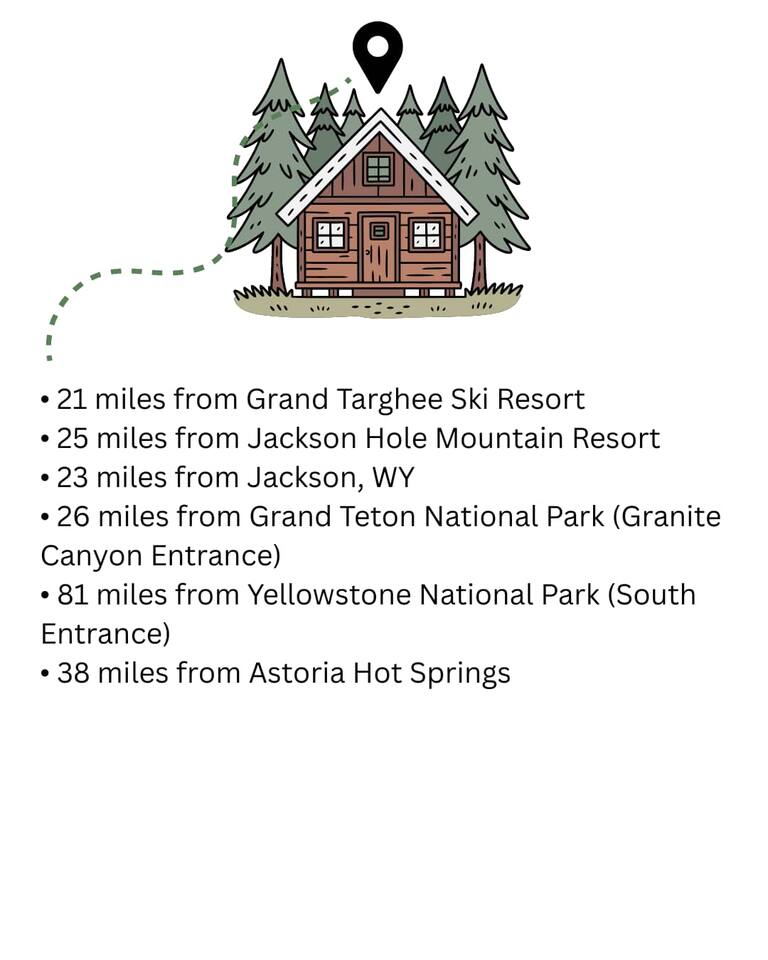 • 21 miles from Grand Targhee Ski Resort
• 25 miles from Jackson Hole Mountain Resort
• 23 miles from Jackson, WY
• 26 miles from Grand Teton National Park (Granite Canyon Entrance)
• 81 miles from Yellowstone National Park (South Entrance)
• 38 miles from Astoria Hot Springs